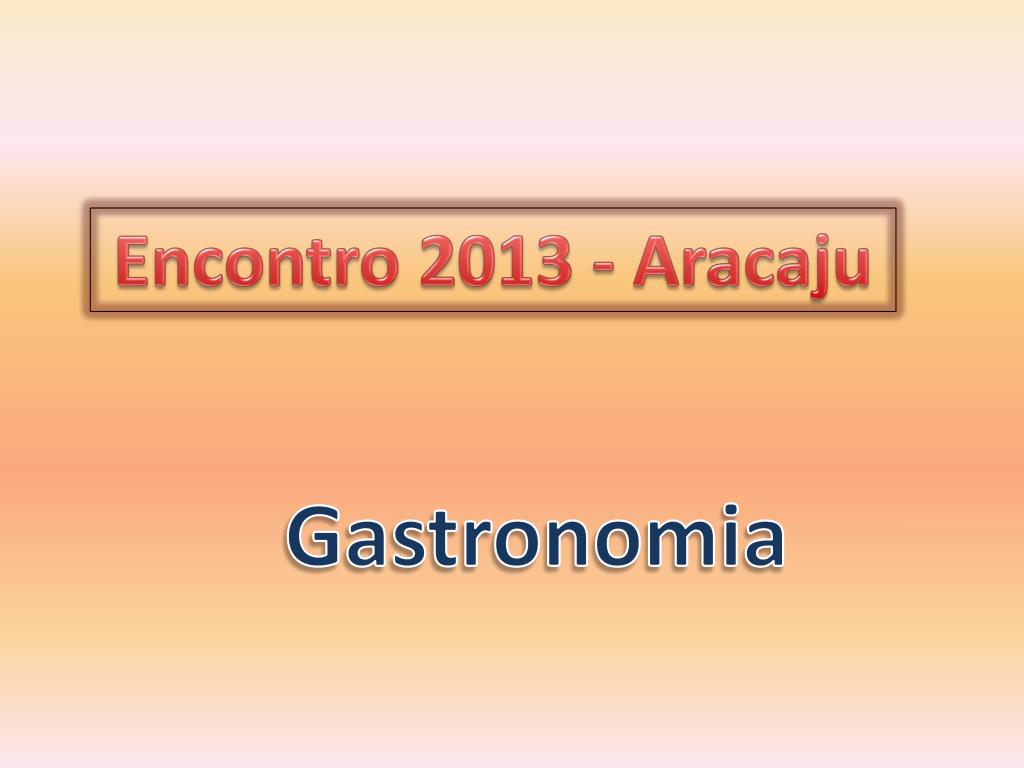 Encontro 2013 - Aracaju

Gastronomia